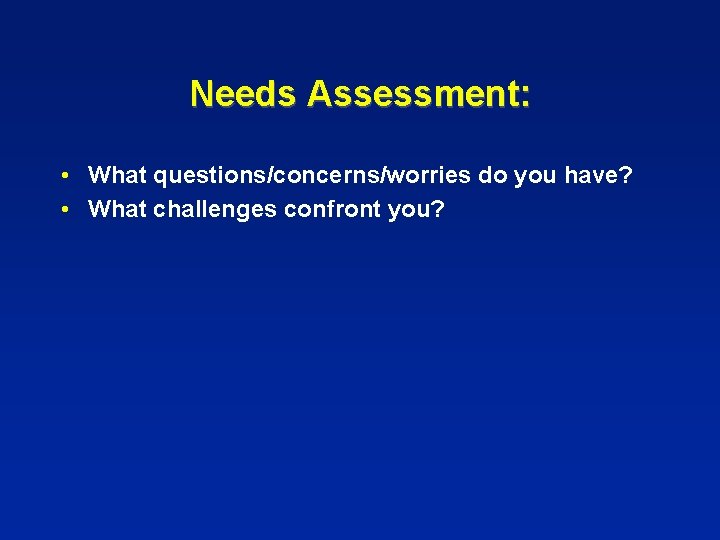 Needs Assessment:

• What questions/concerns/worries do you have?
• What challenges confront you?